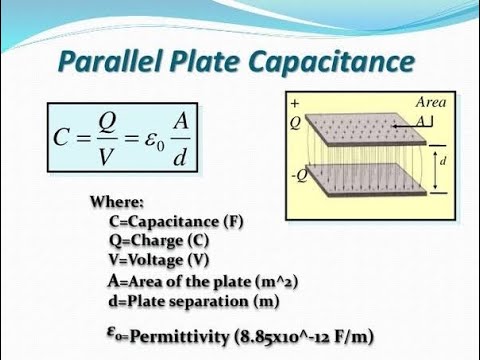 Parallel Plate Capacitance

$C = \frac{Q}{V} = \varepsilon_0 \frac{A}{d}$

+
Q
Area
A
d
-Q

Where:
C=Capacitance (F)
Q=Charge (C)
V=Voltage (V)
A=Area of the plate (m^2)
d=Plate separation (m)

$\varepsilon_0$=Permittivity (8.85x10^-12 F/m)